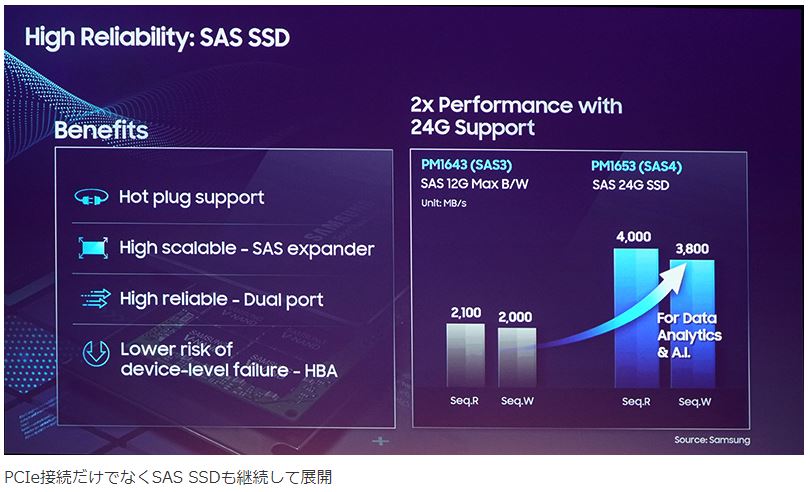 High Reliability: SAS SSD

Benefits

Hot plug support

High scalable - SAS expander

High reliable - Dual port

Lower risk of device-level failure - HBA

2x Performance with 24G Support

PM1643 (SAS3)
SAS 12G Max B/W
Unit: MB/s

PM1653 (SAS4)
SAS 24G SSD

2,100
2,000
4,000
3,800

For Data Analytics & A.I.

Seq.R
Seq.W
Seq.R
Seq.W

Source: Samsung

PCIe接続だけでなくSAS SSDも継続して展開